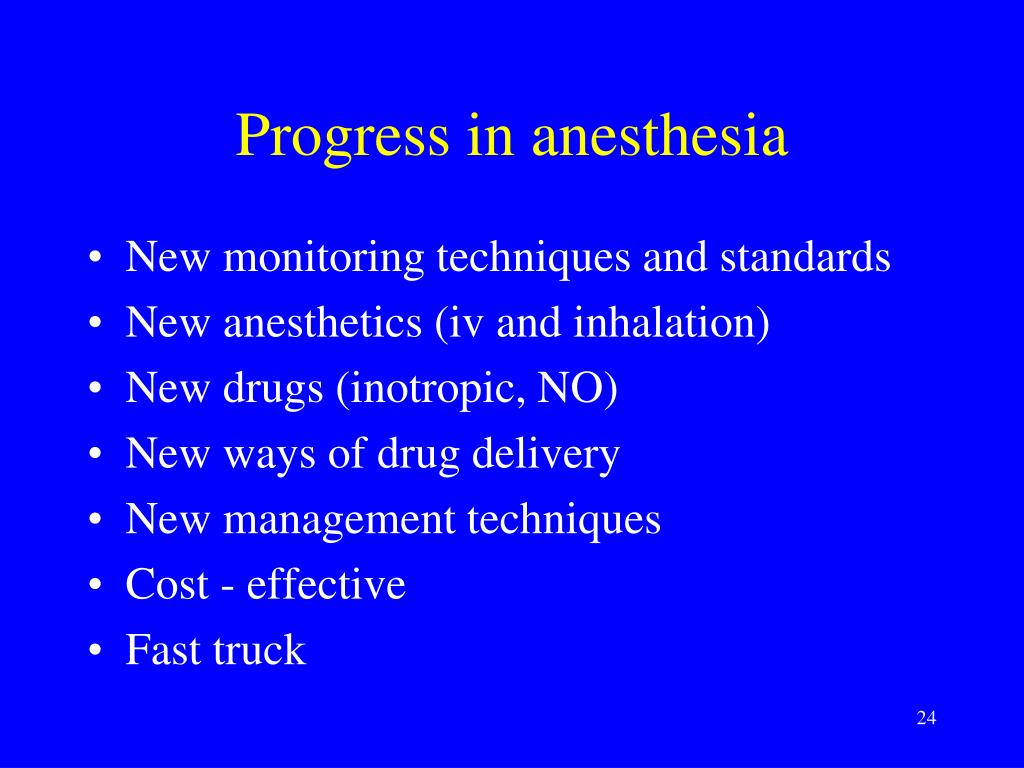 Progress in anesthesia

• New monitoring techniques and standards
• New anesthetics (iv and inhalation)
• New drugs (inotropic, NO)
• New ways of drug delivery
• New management techniques
• Cost - effective
• Fast truck

24